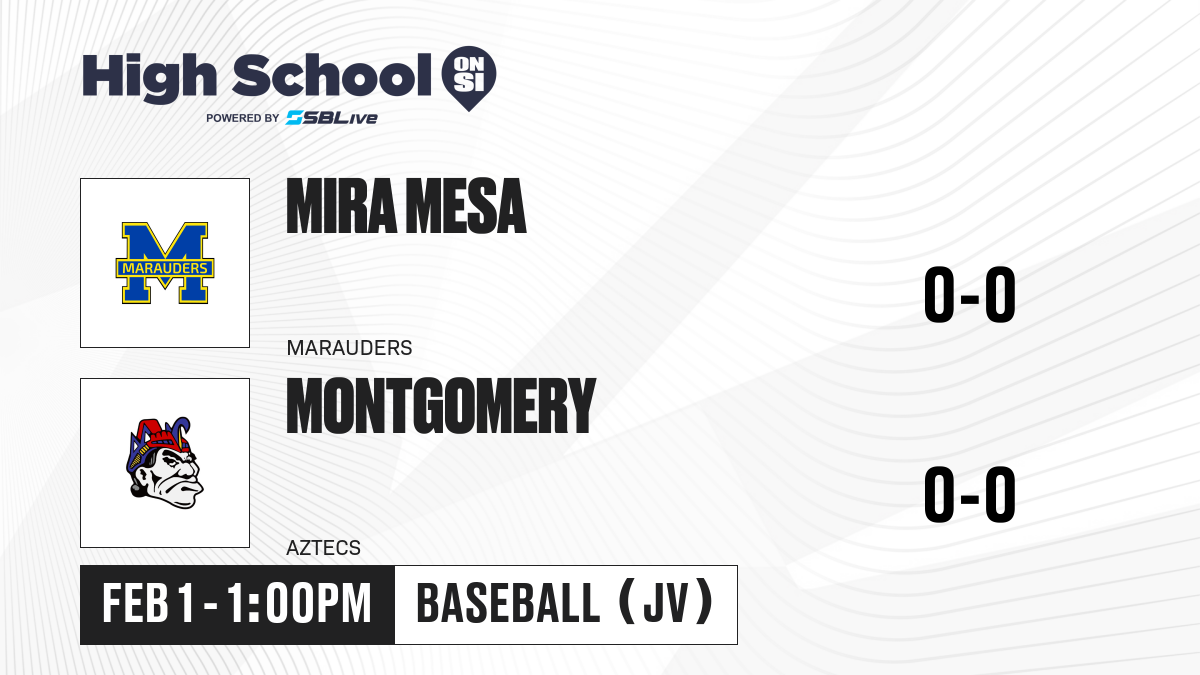 High School ON SI
POWERED BY SBLive

M
MARAUDERS

MIRA MESA

MARAUDERS

0-0

MONTGOMERY

AZTECS

0-0

FEB 1 - 1:00PM

BASEBALL (JV)